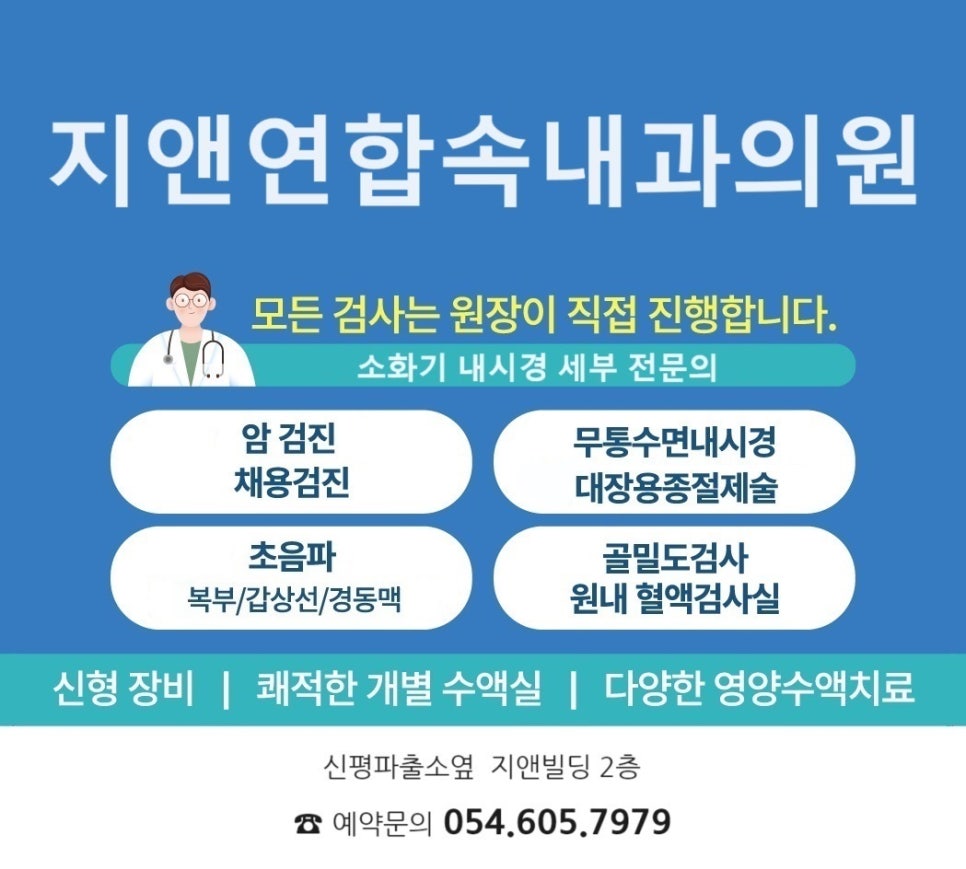 지앤연합속내과의원

모든 검사는 원장이 직접 진행합니다.

소화기 내시경 세부 전문의

암 검진
채용검진

무통수면내시경
대장용종절제술

초음파
복부/갑상선/경동맥

골밀도검사
원내 혈액검사실

신형 장비 | 쾌적한 개별 수액실 | 다양한 영양수액치료

신평파출소옆 지앤빌딩 2층

☎ 예약문의 054.605.7979